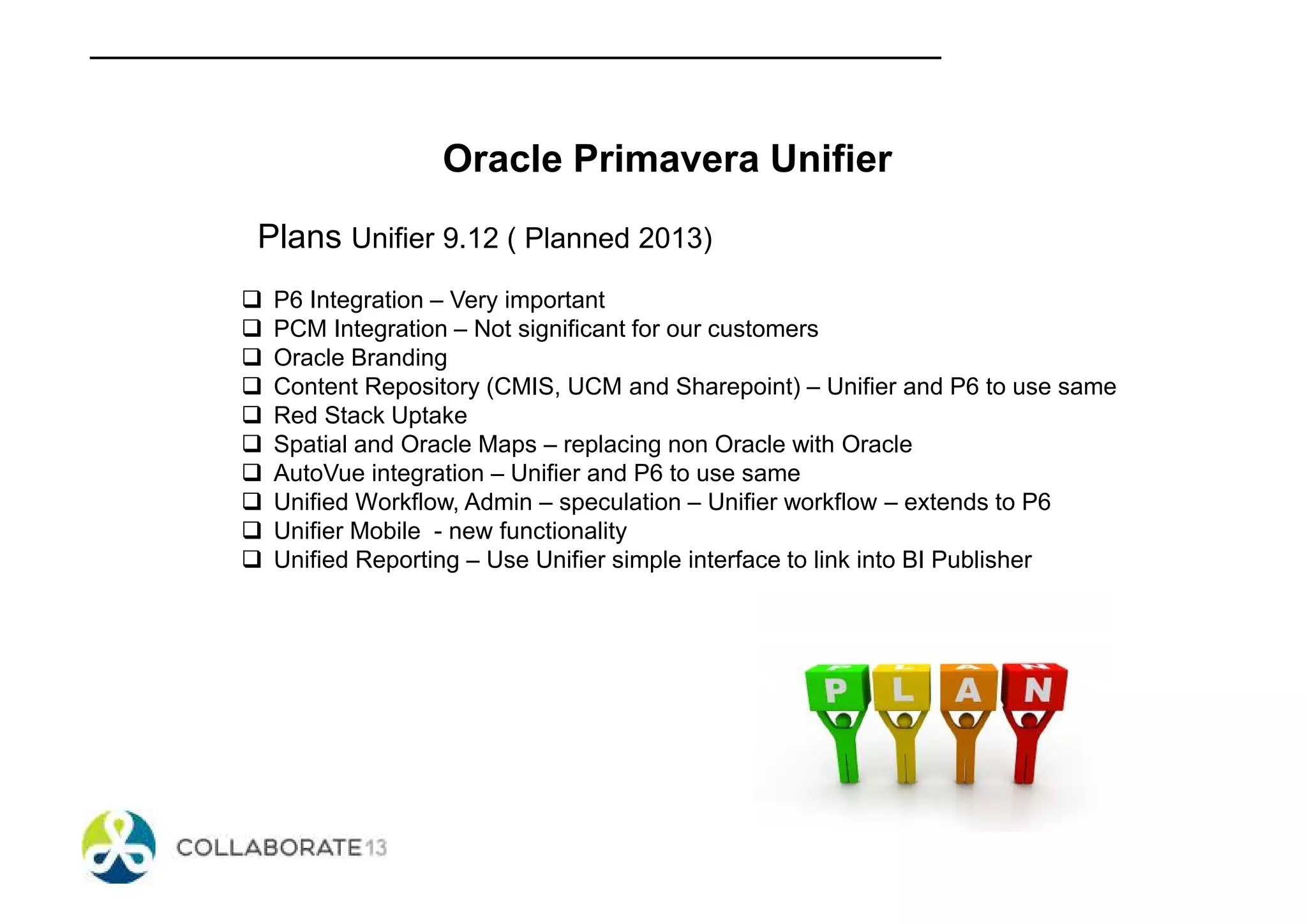 Oracle Primavera Unifier

Plans Unifier 9.12 ( Planned 2013)

❑ P6 Integration – Very important
❑ PCM Integration – Not significant for our customers
❑ Oracle Branding
❑ Content Repository (CMIS, UCM and Sharepoint) – Unifier and P6 to use same
❑ Red Stack Uptake
❑ Spatial and Oracle Maps – replacing non Oracle with Oracle
❑ AutoVue integration – Unifier and P6 to use same
❑ Unified Workflow, Admin – speculation – Unifier workflow – extends to P6
❑ Unifier Mobile - new functionality
❑ Unified Reporting – Use Unifier simple interface to link into BI Publisher

P L A N

COLLABORATE 13